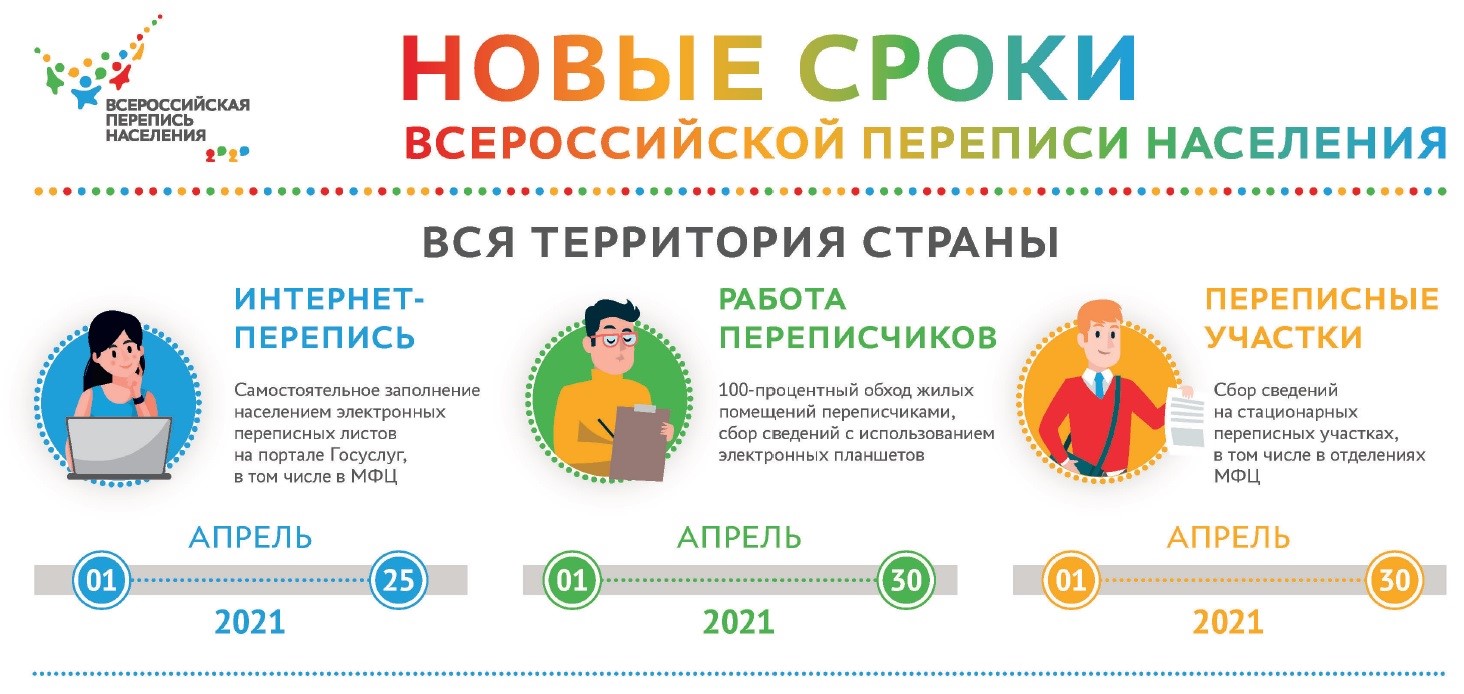 ВСЕРОССИЙСКАЯ ПЕРЕПИСЬ НАСЕЛЕНИЯ 2020

НОВЫЕ СРОКИ
ВСЕРОССИЙСКОЙ ПЕРЕПИСИ НАСЕЛЕНИЯ

ВСЯ ТЕРРИТОРИЯ СТРАНЫ

ИНТЕРНЕТ-ПЕРЕПИСЬ

Самостоятельное заполнение населением электронных переписных листов на портале Госуслуг, в том числе в МФЦ

АПРЕЛЬ
01 25
2021

РАБОТА ПЕРЕПИСЧИКОВ

100-процентный обход жилых помещений переписчиками, сбор сведений с использованием электронных планшетов

АПРЕЛЬ
01 30
2021

ПЕРЕПИСНЫЕ УЧАСТКИ

Сбор сведений на стационарных переписных участках, в том числе в отделениях МФЦ

АПРЕЛЬ
01 30
2021